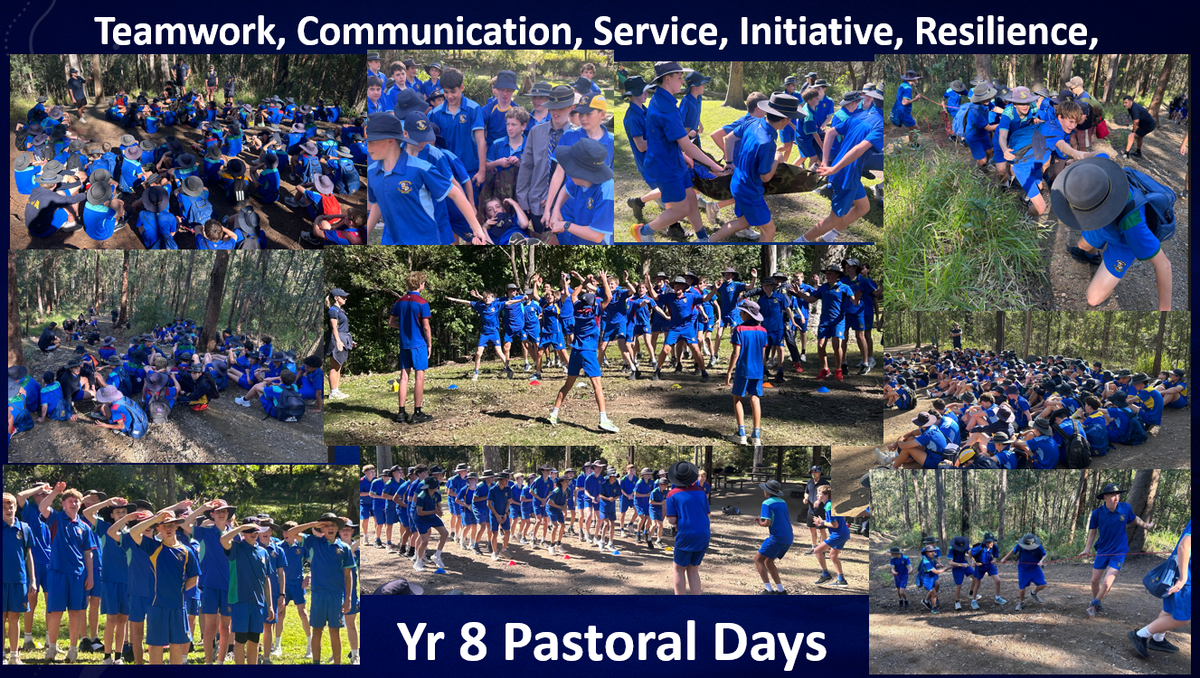 Teamwork, Communication, Service, Initiative, Resilience,

Yr 8 Pastoral Days